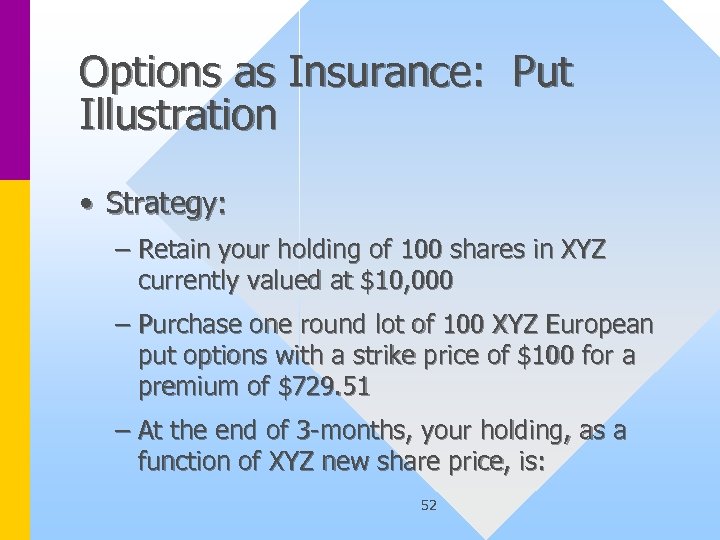 Options as Insurance: Put Illustration

• Strategy:

– Retain your holding of 100 shares in XYZ currently valued at \$10,000

– Purchase one round lot of 100 XYZ European put options with a strike price of \$100 for a premium of \$729.51

– At the end of 3-months, your holding, as a function of XYZ new share price, is:

52